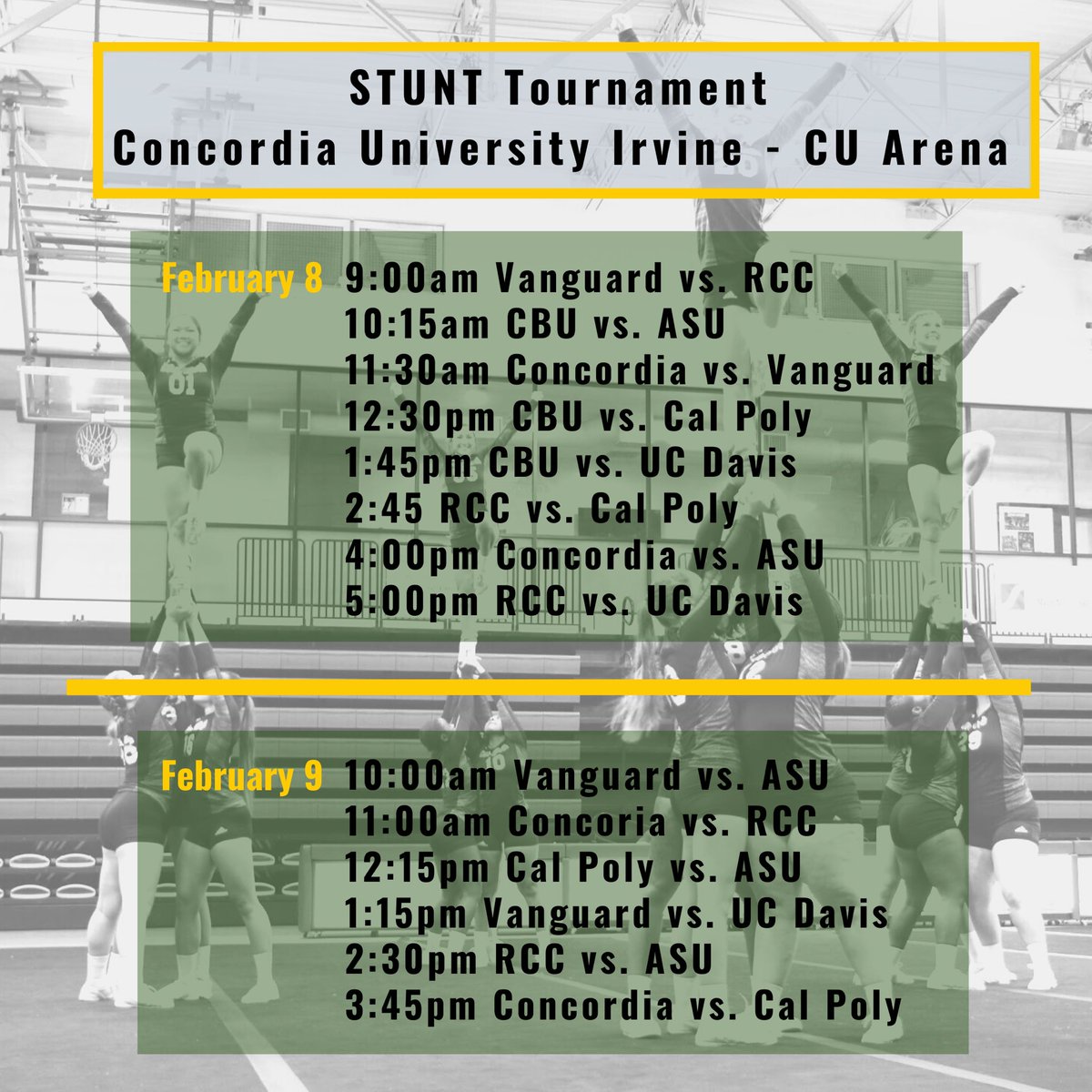 STUNT Tournament
Concordia University Irvine - CU Arena

February 8
9:00am Vanguard vs. RCC
10:15am CBU vs. ASU
11:30am Concordia vs. Vanguard
12:30pm CBU vs. Cal Poly
1:45pm CBU vs. UC Davis
2:45 RCC vs. Cal Poly
4:00pm Concordia vs. ASU
5:00pm RCC vs. UC Davis

February 9
10:00am Vanguard vs. ASU
11:00am Concoria vs. RCC
12:15pm Cal Poly vs. ASU
1:15pm Vanguard vs. UC Davis
2:30pm RCC vs. ASU
3:45pm Concordia vs. Cal Poly